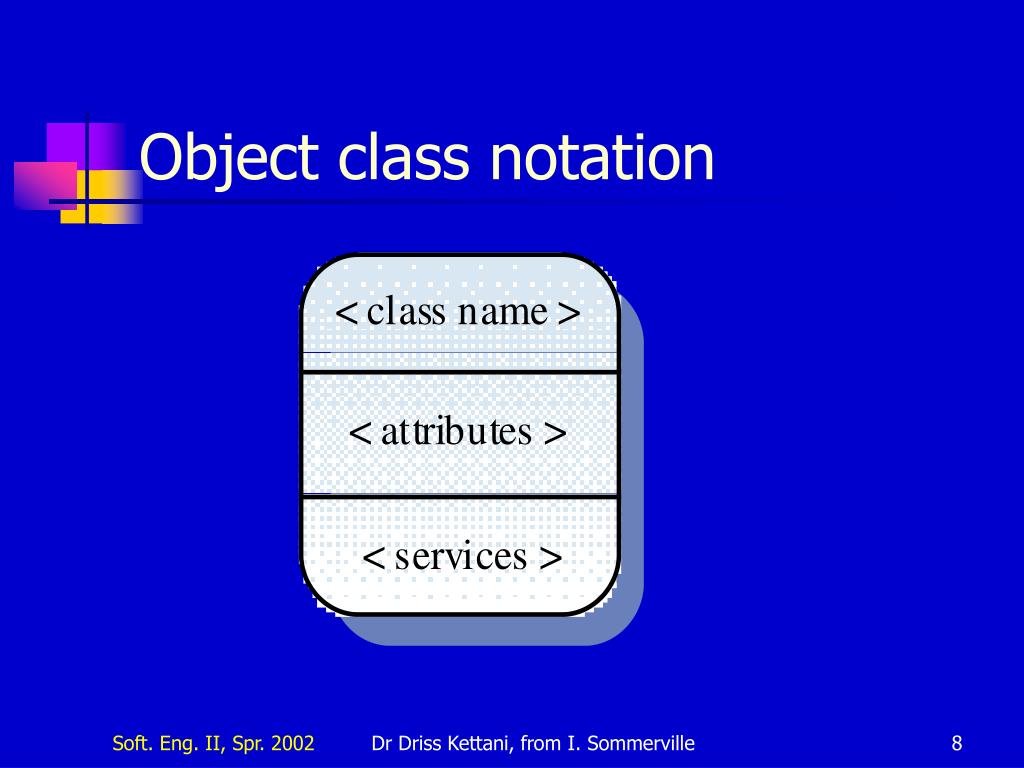 Object class notation

< class name >

< attributes >

< services >

Soft. Eng. II, Spr. 2002

Dr Driss Kettani, from I. Sommerville

8